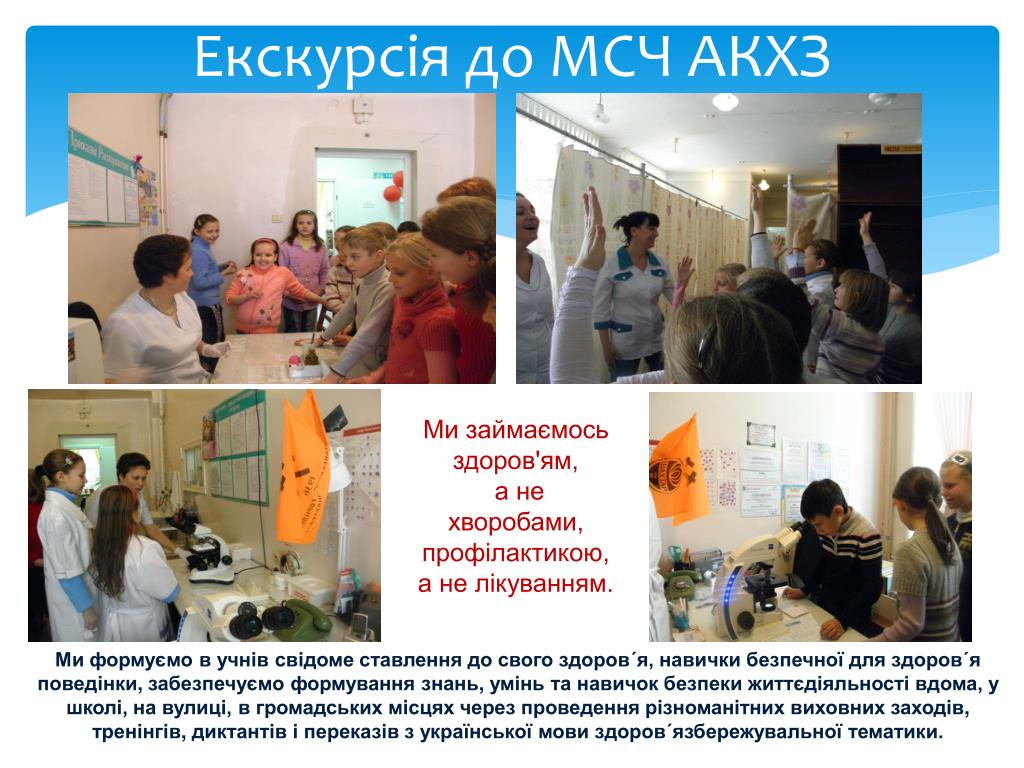 Екскурсія до МСЧ АКХЗ

Ми займаємось здоров'ям, а не хворобами, профілактикою, а не лікуванням.

Ми формуємо в учнів свідоме ставлення до свого здоров´я, навички безпечної для здоров´я поведінки, забезпечуємо формування знань, умінь та навичок безпеки життєдіяльності вдома, у школі, на вулиці, в громадських місцях через проведення різноманітних виховних заходів, тренінгів, диктантів і переказів з української мови здоров´язбережувальної тематики.